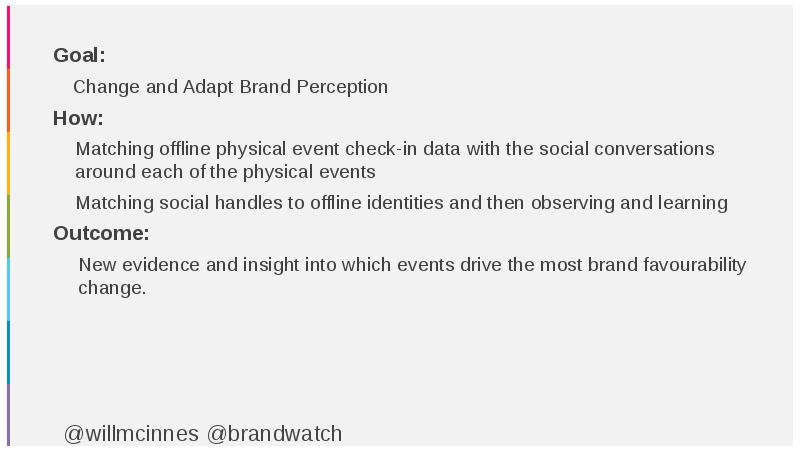 Goal:

Change and Adapt Brand Perception

How:

Matching offline physical event check-in data with the social conversations around each of the physical events

Matching social handles to offline identities and then observing and learning

Outcome:

New evidence and insight into which events drive the most brand favourability change.

@willmcinnes @brandwatch